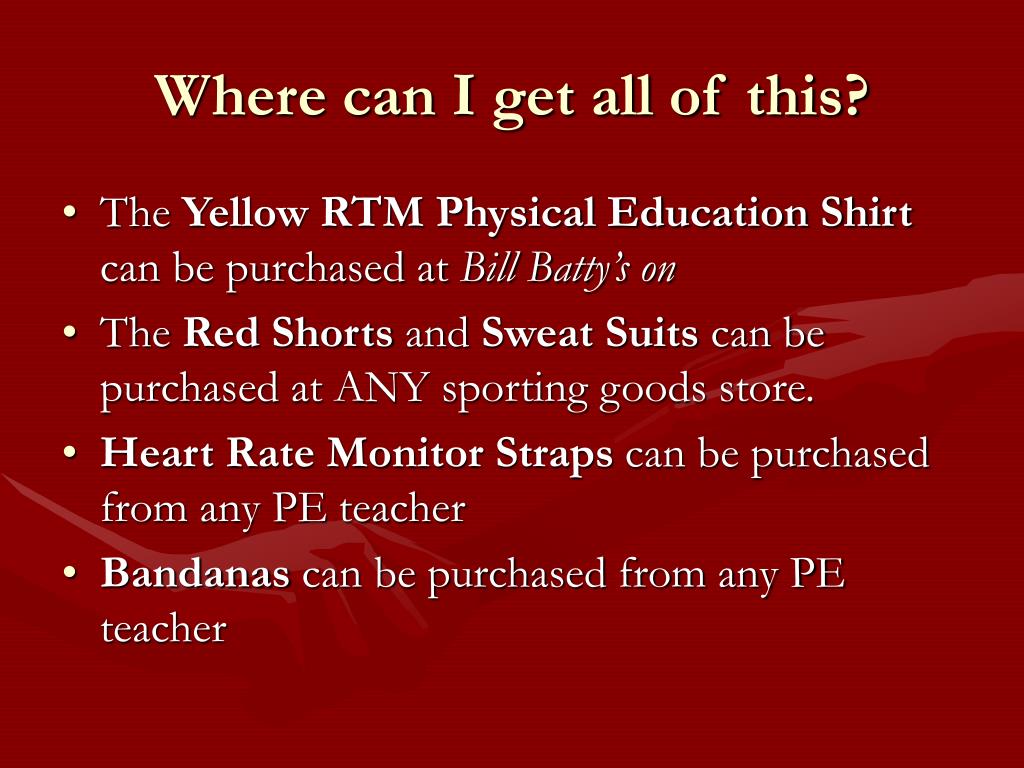 Where can I get all of this?

• The Yellow RTM Physical Education Shirt can be purchased at Bill Batty's on

• The Red Shorts and Sweat Suits can be purchased at ANY sporting goods store.

• Heart Rate Monitor Straps can be purchased from any PE teacher

• Bandanas can be purchased from any PE teacher